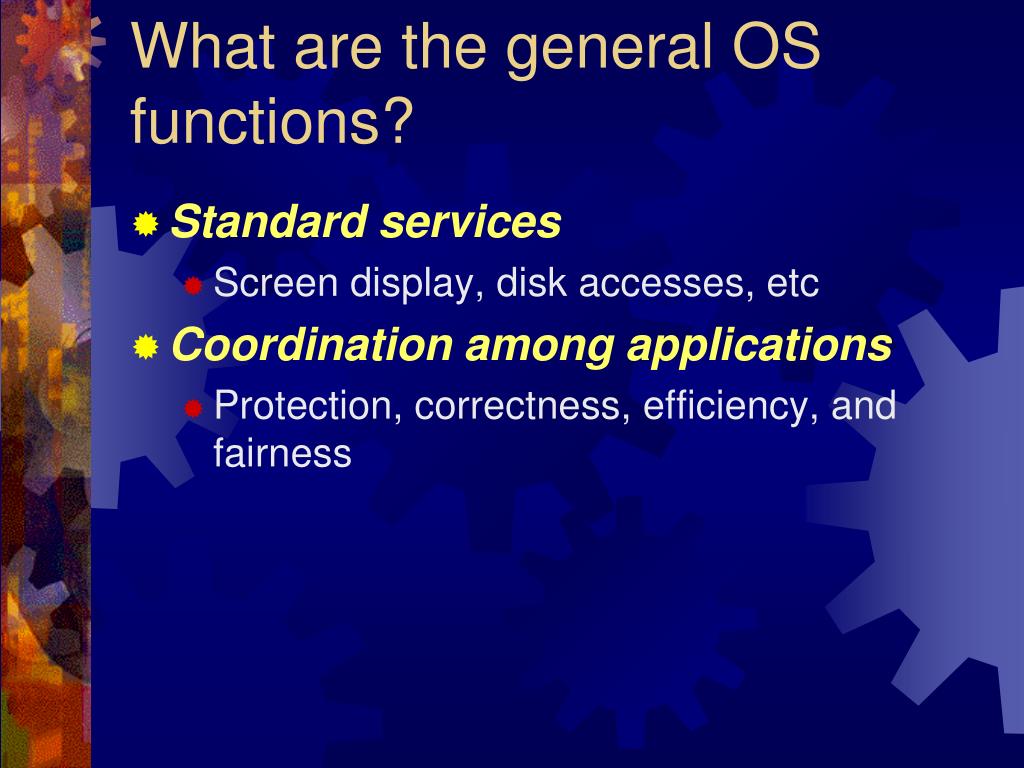 What are the general OS functions?

Standard services

Screen display, disk accesses, etc

Coordination among applications

Protection, correctness, efficiency, and fairness